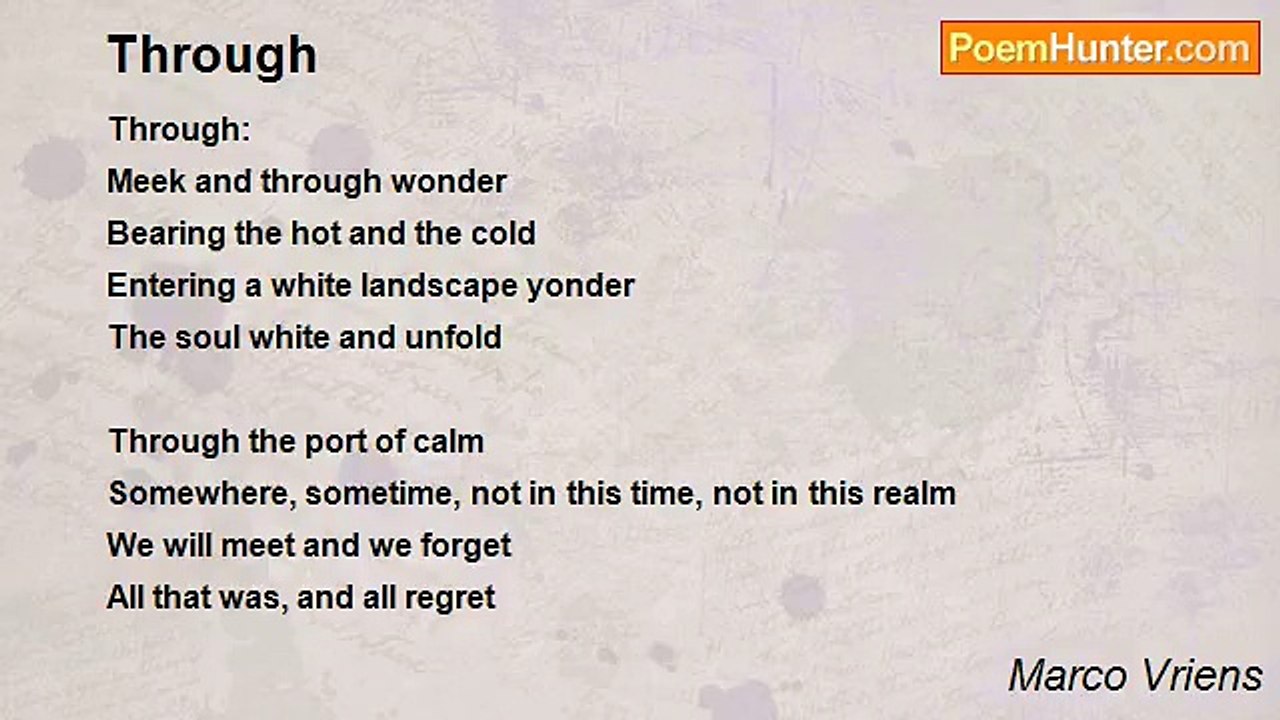 Through

PoemHunter.com

Through:
Meek and through wonder
Bearing the hot and the cold
Entering a white landscape yonder
The soul white and unfold

Through the port of calm
Somewhere, sometime, not in this time, not in this realm
We will meet and we forget
All that was, and all regret

Marco Vriens